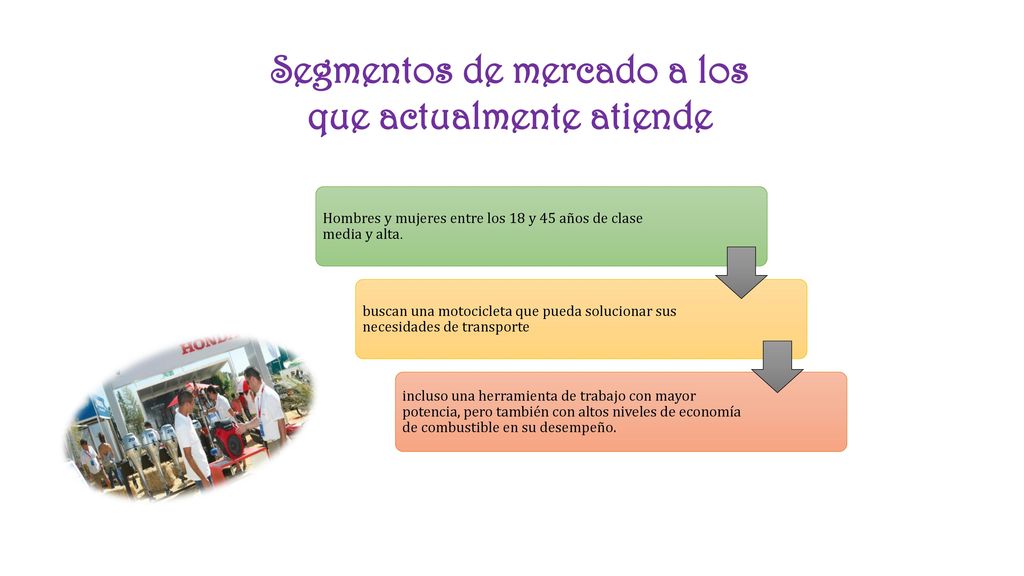 Segmentos de mercado a los que actualmente atiende

Hombres y mujeres entre los 18 y 45 años de clase media y alta.

buscan una motocicleta que pueda solucionar sus necesidades de transporte

incluso una herramienta de trabajo con mayor potencia, pero también con altos niveles de economía de combustible en su desempeño.

HONDA